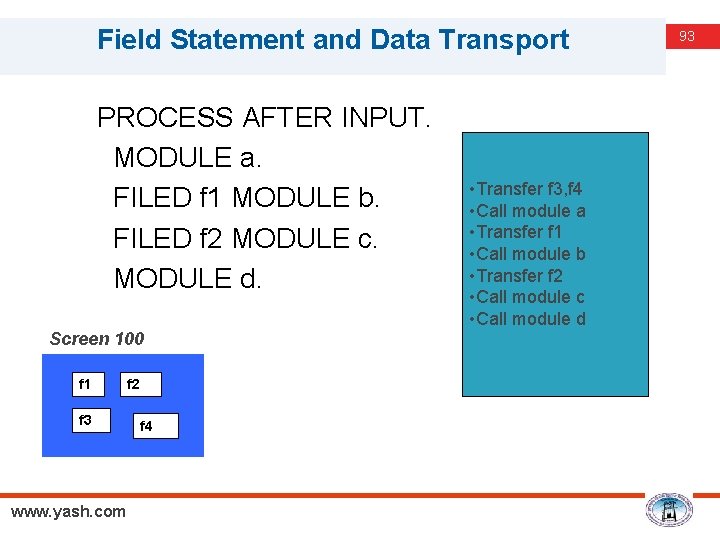 Field Statement and Data Transport

93

PROCESS AFTER INPUT.
MODULE a.
FILED f1 MODULE b.
FILED f2 MODULE c.
MODULE d.

• Transfer f3,f4
• Call module a
• Transfer f1
• Call module b
• Transfer f2
• Call module c
• Call module d

Screen 100

f1
f2
f3
f4

www.yash.com